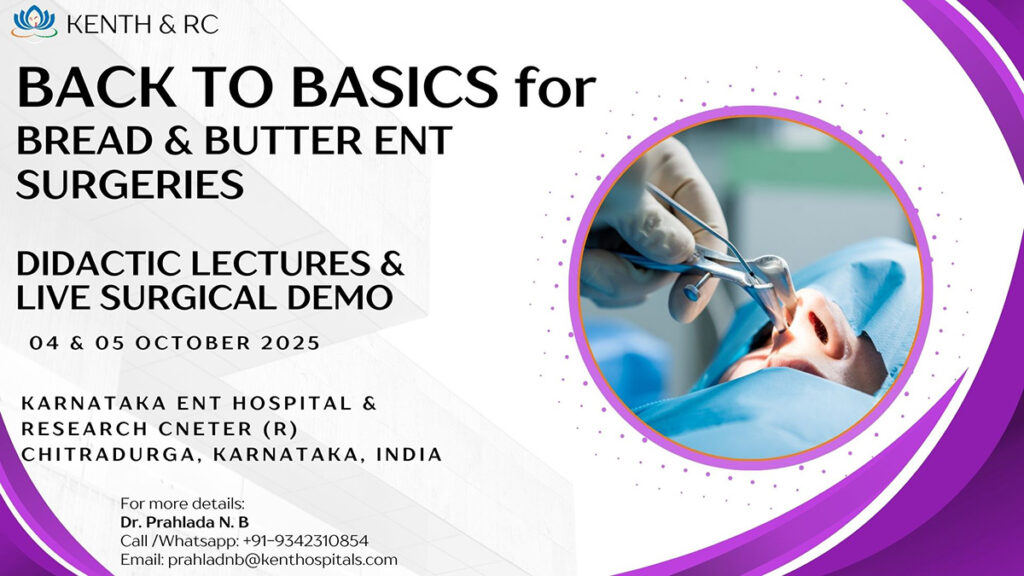 KENTH & RC

BACK TO BASICS for
BREAD & BUTTER ENT SURGERIES

DIDACTIC LECTURES & LIVE SURGICAL DEMO

04 & 05 OCTOBER 2025

KARNATAKA ENT HOSPITAL & RESEARCH CNETER (R)
CHITRADURGA, KARNATAKA, INDIA

For more details:
Dr. Prahlada N. B
Call /Whatsapp: +91-9342310854
Email: prahladnb@kenthospitals.com